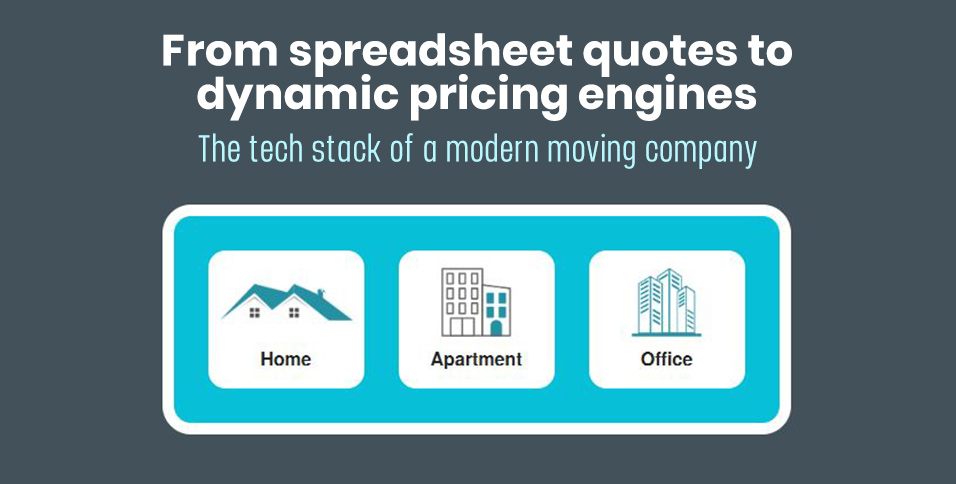 From spreadsheet quotes to dynamic pricing engines

The tech stack of a modern moving company

Home

Apartment

Office